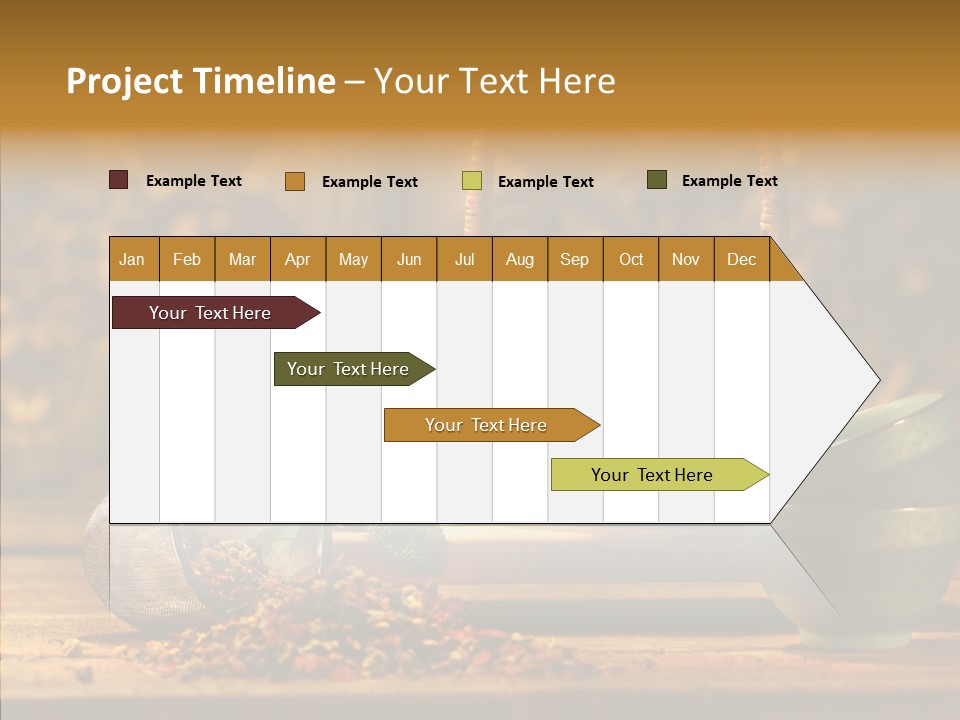 Project Timeline – Your Text Here

Example Text Example Text Example Text Example Text

| Jan | Feb | Mar | Apr | May | Jun | Jul | Aug | Sep | Oct | Nov | Dec |
|---|---|---|---|---|---|---|---|---|---|---|---|

Your Text Here

Your Text Here

Your Text Here

Your Text Here